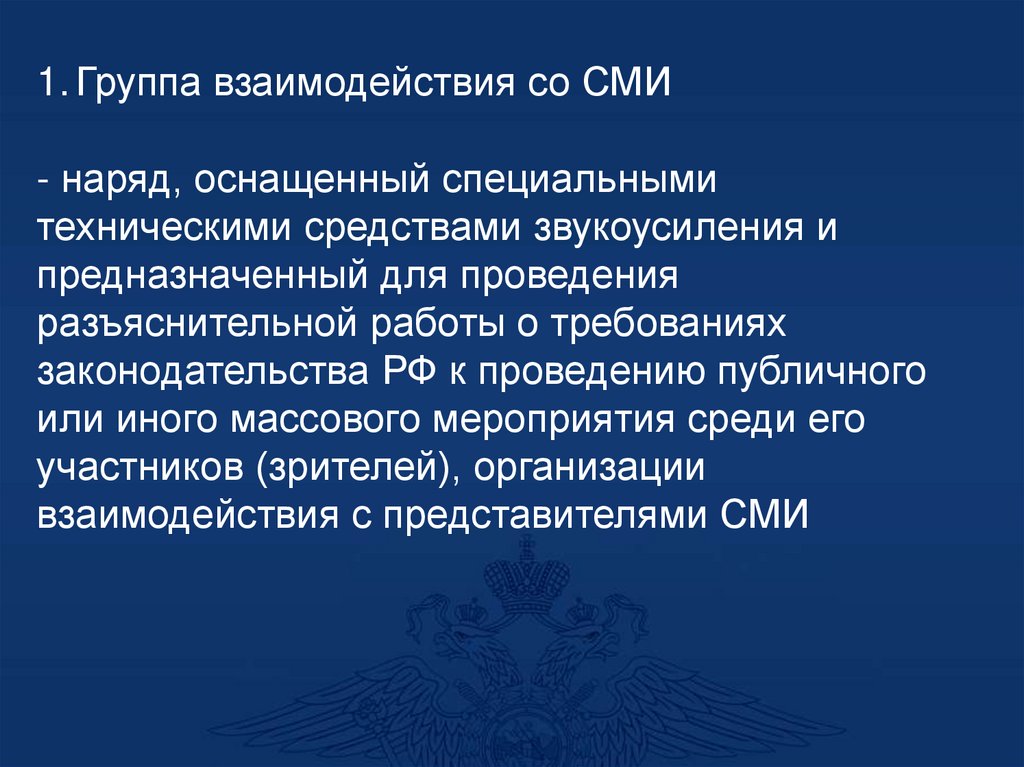 1. Группа взаимодействия со СМИ

- наряд, оснащенный специальными техническими средствами звукоусиления и предназначенный для проведения разъяснительной работы о требованиях законодательства РФ к проведению публичного или иного массового мероприятия среди его участников (зрителей), организации взаимодействия с представителями СМИ